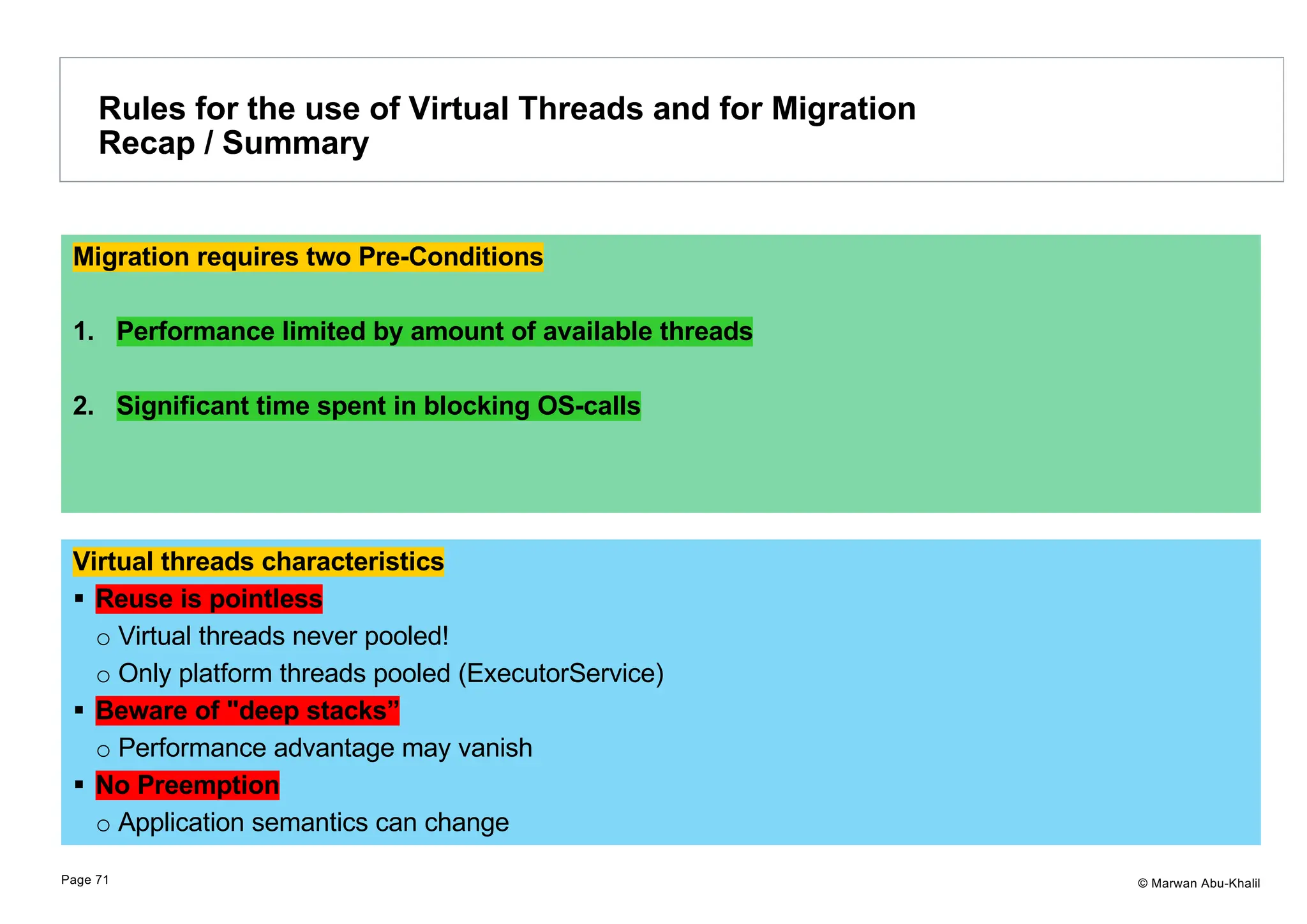 Rules for the use of Virtual Threads and for Migration
Recap / Summary

Migration requires two Pre-Conditions

1. Performance limited by amount of available threads

2. Significant time spent in blocking OS-calls

Virtual threads characteristics
▪ Reuse is pointless
○ Virtual threads never pooled!
○ Only platform threads pooled (ExecutorService)
▪ Beware of "deep stacks”
○ Performance advantage may vanish
▪ No Preemption
○ Application semantics can change

Page 71

© Marwan Abu-Khalil